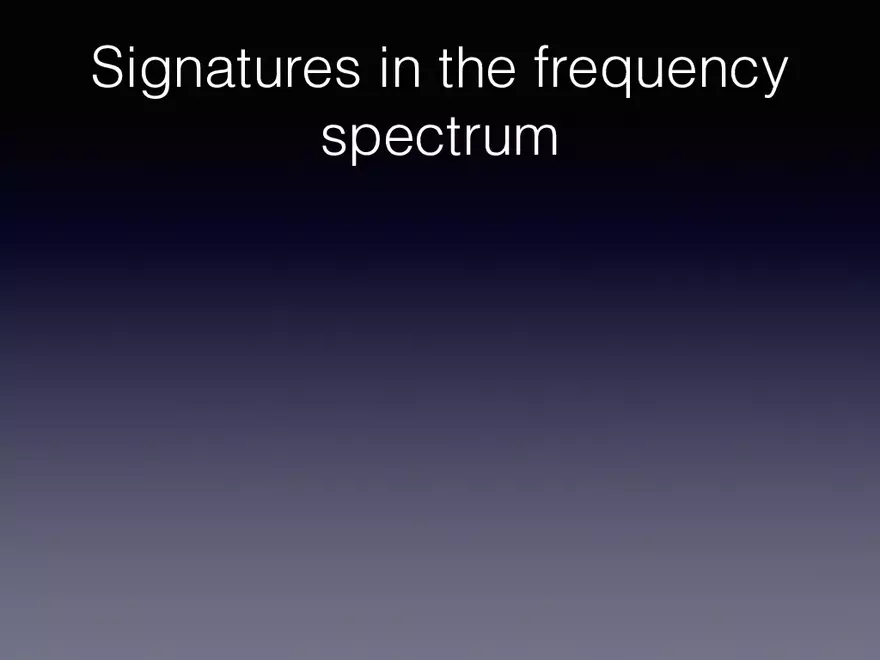 Signatures in the frequency spectrum